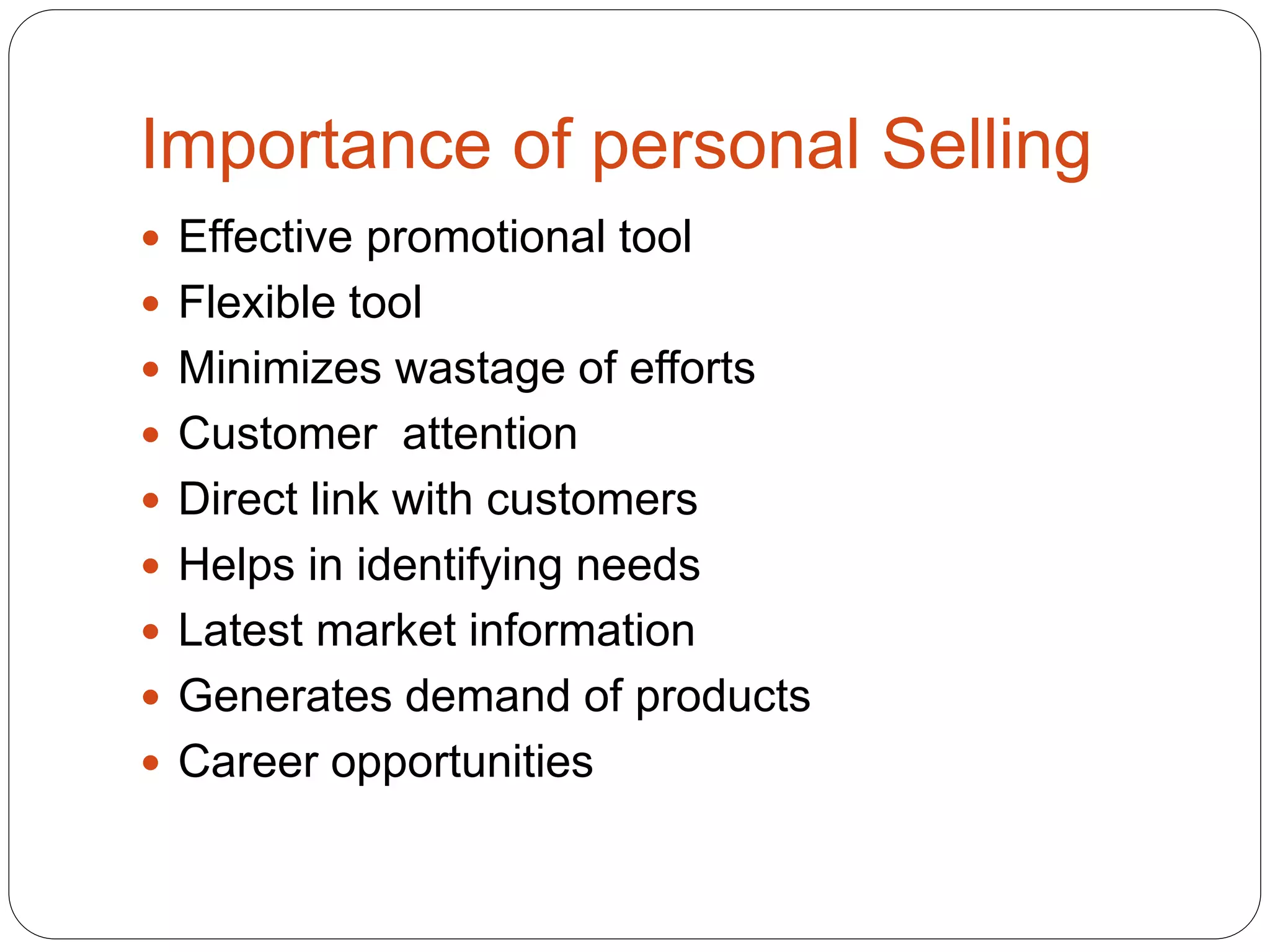 Importance of personal Selling

- Effective promotional tool
- Flexible tool
- Minimizes wastage of efforts
- Customer  attention
- Direct link with customers
- Helps in identifying needs
- Latest market information
- Generates demand of products
- Career opportunities